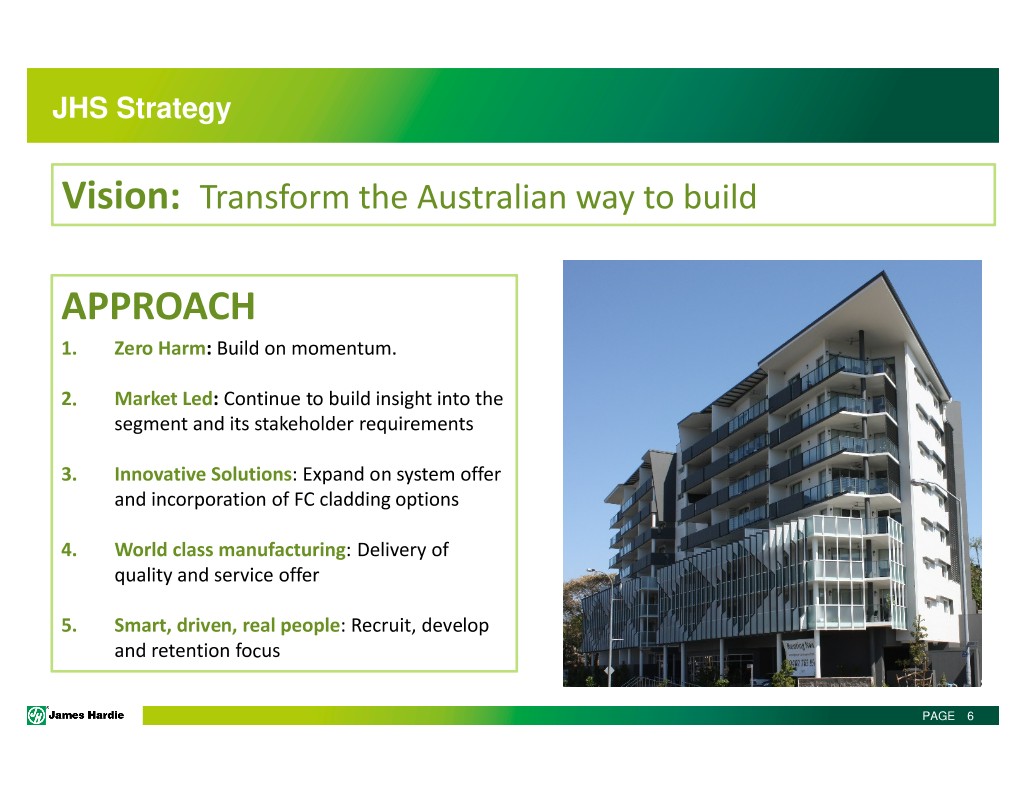 JHS Strategy

Vision: Transform the Australian way to build

APPROACH

1. Zero Harm: Build on momentum.

2. Market Led: Continue to build insight into the segment and its stakeholder requirements

3. Innovative Solutions: Expand on system offer and incorporation of FC cladding options

4. World class manufacturing: Delivery of quality and service offer

5. Smart, driven, real people: Recruit, develop and retention focus

James Hardie

PAGE 6